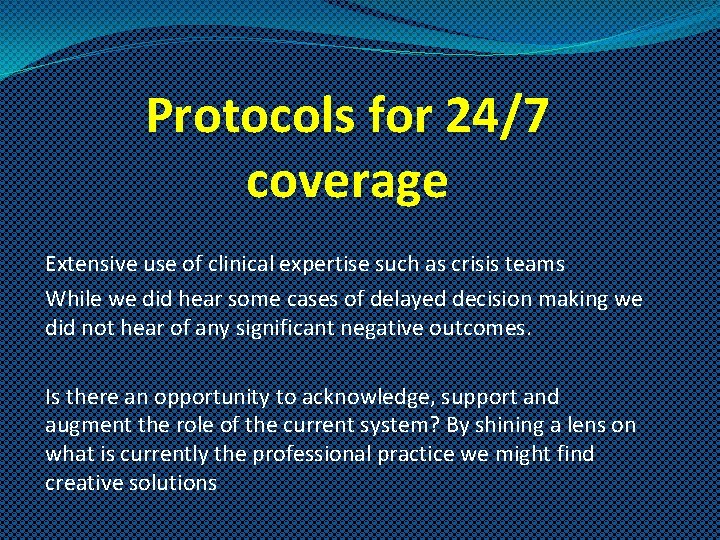 Protocols for 24/7 coverage

Extensive use of clinical expertise such as crisis teams

While we did hear some cases of delayed decision making we did not hear of any significant negative outcomes.

Is there an opportunity to acknowledge, support and augment the role of the current system? By shining a lens on what is currently the professional practice we might find creative solutions